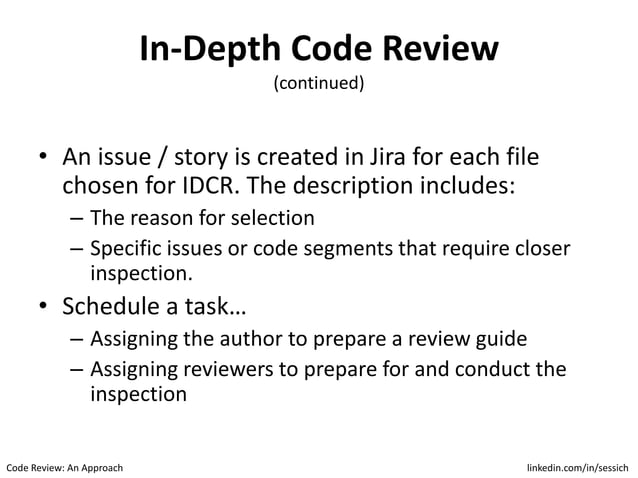 In-Depth Code Review
(continued)

• An issue / story is created in Jira for each file chosen for IDCR. The description includes:
– The reason for selection
– Specific issues or code segments that require closer inspection.
• Schedule a task…
– Assigning the author to prepare a review guide
– Assigning reviewers to prepare for and conduct the inspection

Code Review: An Approach

linkedin.com/in/sessich